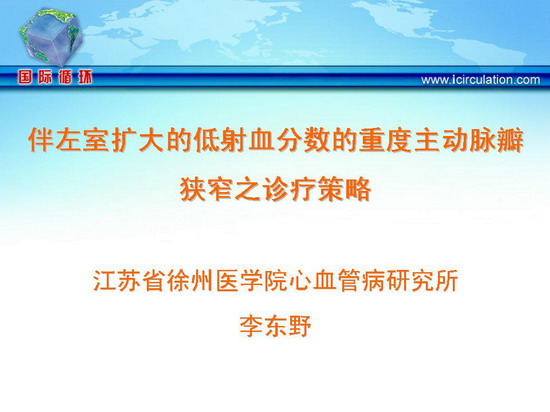 国际循环

www.icirculation.com

伴左室扩大的低射血分数的重度主动脉瓣狭窄之诊疗策略

江苏省徐州医学院心血管病研究所

李东野